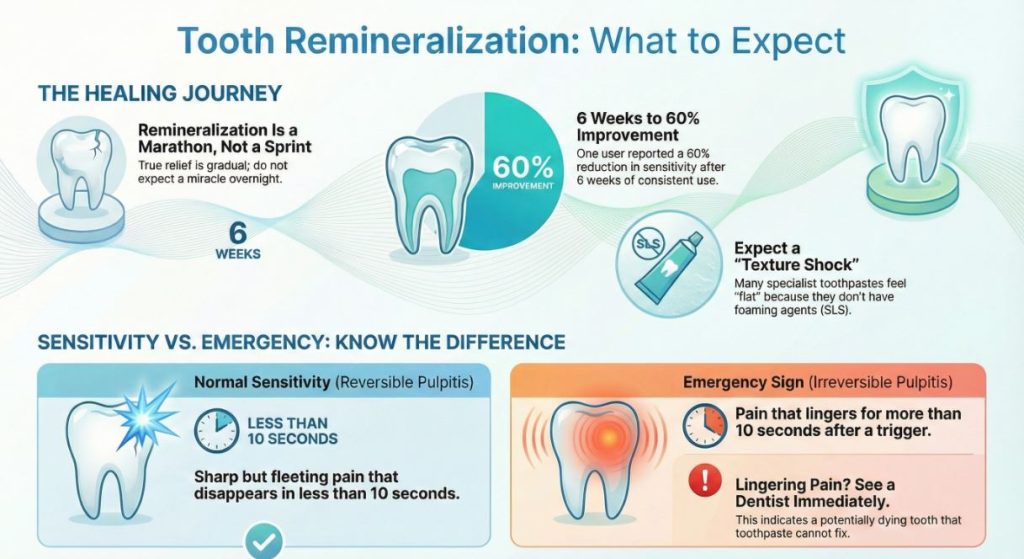 Tooth Remineralization: What to Expect

THE HEALING JOURNEY

Remineralization Is a Marathon, Not a Sprint
True relief is gradual; do not expect a miracle overnight.

6
WEEKS

60%
IMPROVEMENT

6 Weeks to 60% Improvement
One user reported a 60% reduction in sensitivity after 6 weeks of consistent use.

SLS

Expect a "Texture Shock"
Many specialist toothpastes feel "flat" because they don't have foaming agents (SLS).

SENSITIVITY VS. EMERGENCY: KNOW THE DIFFERENCE

Normal Sensitivity (Reversible Pulpitis)

LESS THAN 10 SECONDS

Sharp but fleeting pain that disappears in less than 10 seconds.

Emergency Sign (Irreversible Pulpitis)

Pain that lingers for more than 10 seconds after a trigger.

Lingering Pain? See a Dentist Immediately.
This indicates a potentially dying tooth that toothpaste cannot fix.